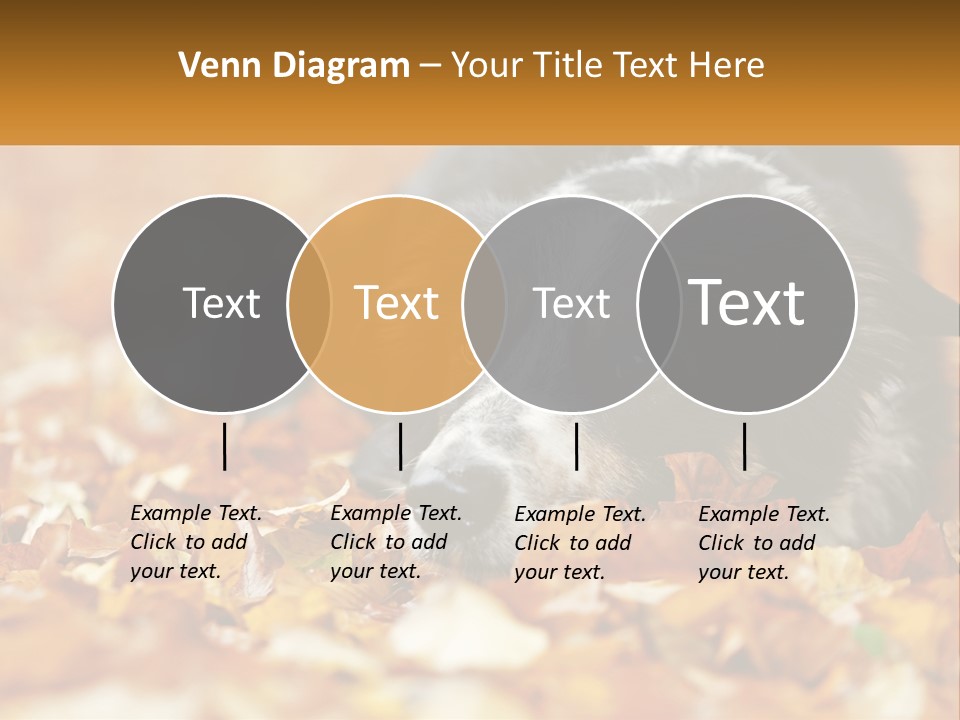 Venn Diagram – Your Title Text Here

Text

Text

Text

Text

Example Text. Click to add your text.

Example Text. Click to add your text.

Example Text. Click to add your text.

Example Text. Click to add your text.